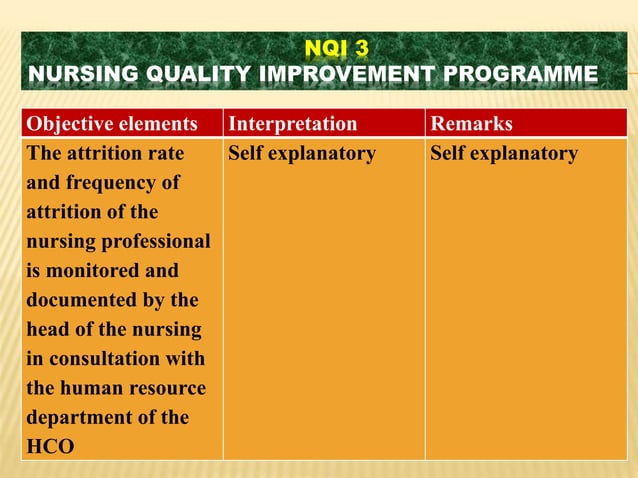 NQI 3
NURSING QUALITY IMPROVEMENT PROGRAMME

| Objective elements | Interpretation | Remarks |
|---|---|---|
| The attrition rate and frequency of attrition of the nursing professional is monitored and documented by the head of the nursing in consultation with the human resource department of the HCO | Self explanatory | Self explanatory |